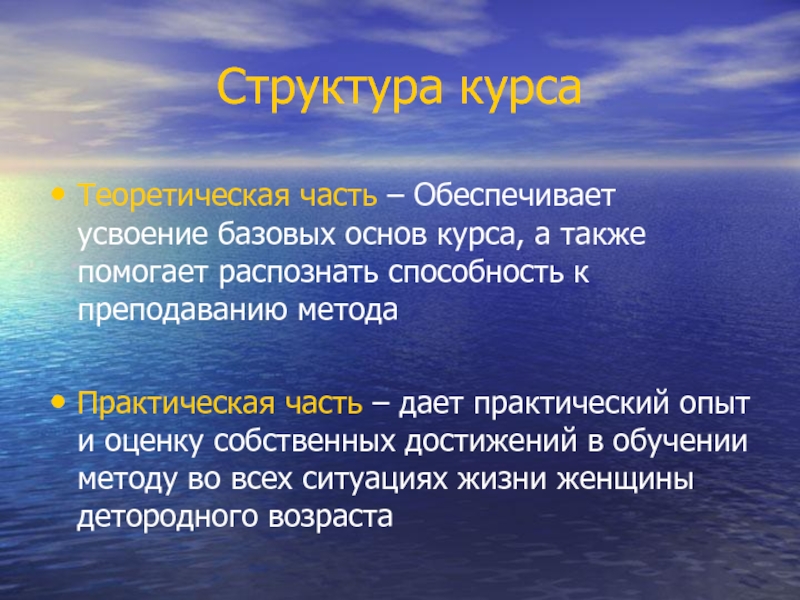 Структура курса

• Теоретическая часть – Обеспечивает усвоение базовых основ курса, а также помогает распознать способность к преподаванию метода

• Практическая часть – дает практический опыт и оценку собственных достижений в обучении методу во всех ситуациях жизни женщины детородного возраста